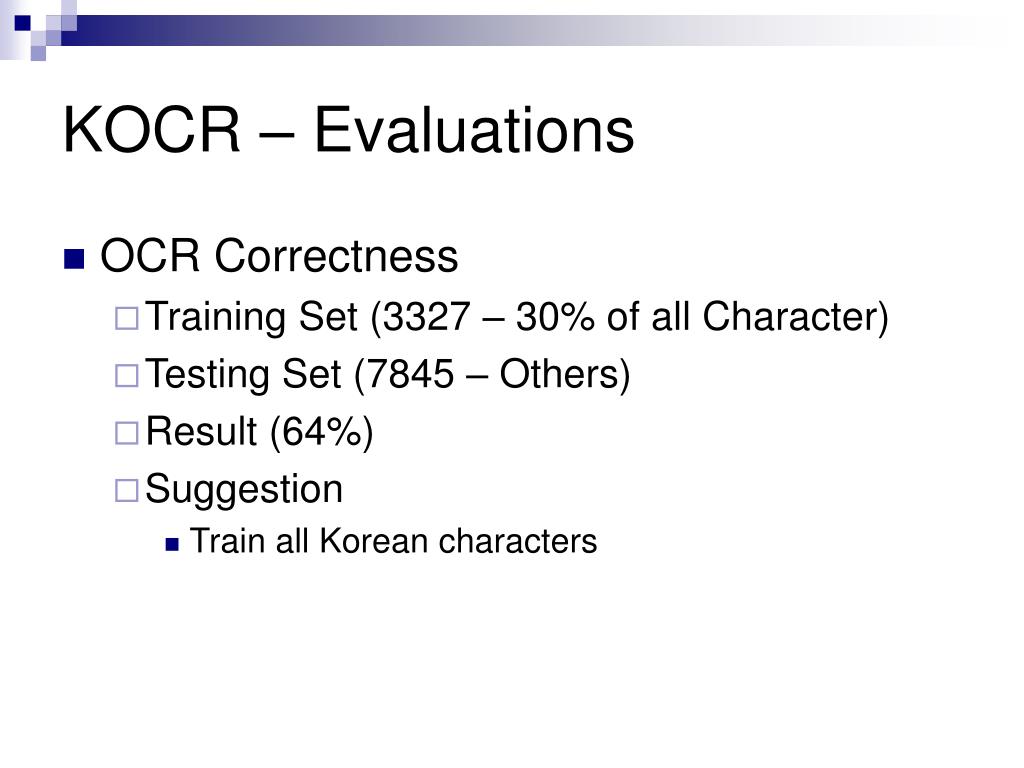 KOCR – Evaluations

OCR Correctness

Training Set (3327 – 30% of all Character)

Testing Set (7845 – Others)

Result (64%)

Suggestion

Train all Korean characters